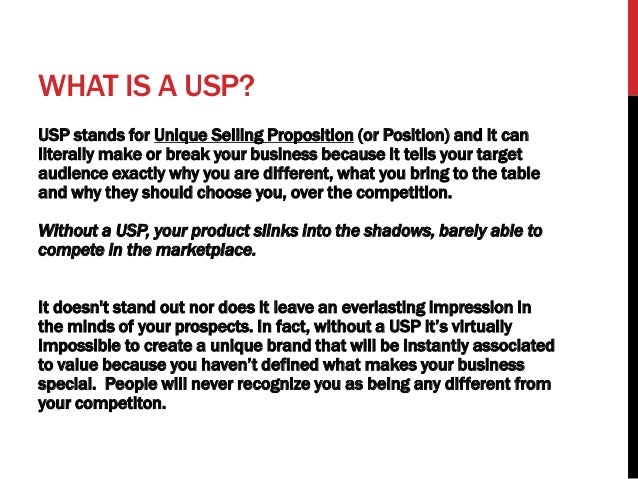 WHAT IS A USP?

USP stands for Unique Selling Proposition (or Position) and it can literally make or break your business because it tells your target audience exactly why you are different, what you bring to the table and why they should choose you, over the competition.

Without a USP, your product slinks into the shadows, barely able to compete in the marketplace.

It doesn't stand out nor does it leave an everlasting impression in the minds of your prospects. In fact, without a USP it's virtually impossible to create a unique brand that will be instantly associated to value because you haven't defined what makes your business special. People will never recognize you as being any different from your competiton.